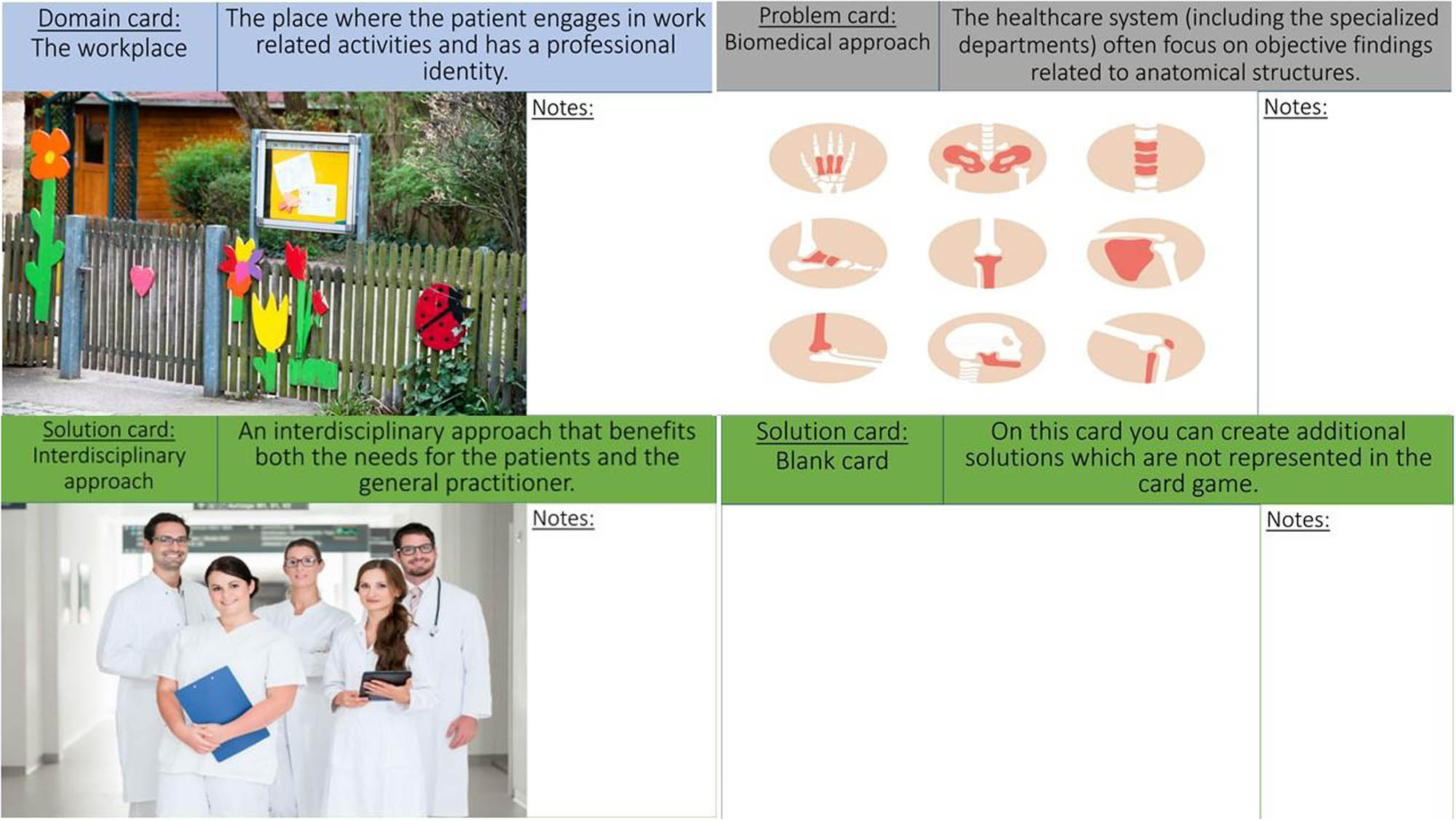 Domain card:
The workplace

The place where the patient engages in work related activities and has a professional identity.

Notes:

Problem card:
Biomedical approach

The healthcare system (including the specialized departments) often focus on objective findings related to anatomical structures.

Notes:

Solution card:
Interdisciplinary approach

An interdisciplinary approach that benefits both the needs for the patients and the general practitioner.

Notes:

Solution card:
Blank card

On this card you can create additional solutions which are not represented in the card game.

Notes: